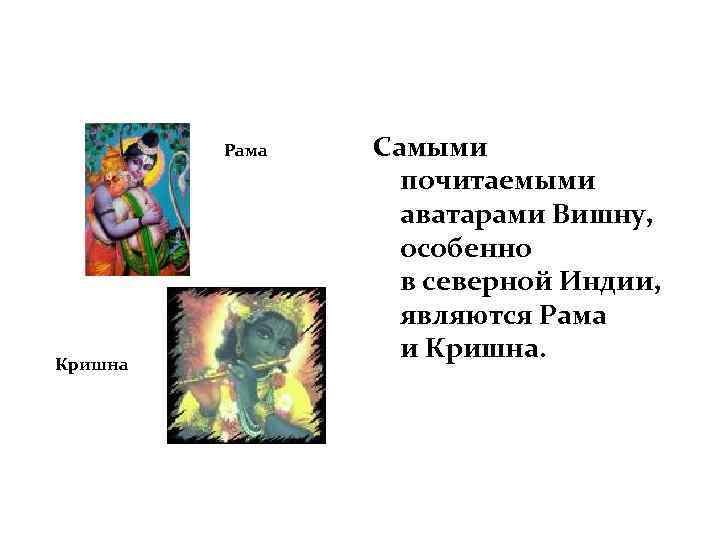 Рама

Кришна

Самыми почитаемыми аватарами Вишну, особенно в северной Индии, являются Рама и Кришна.